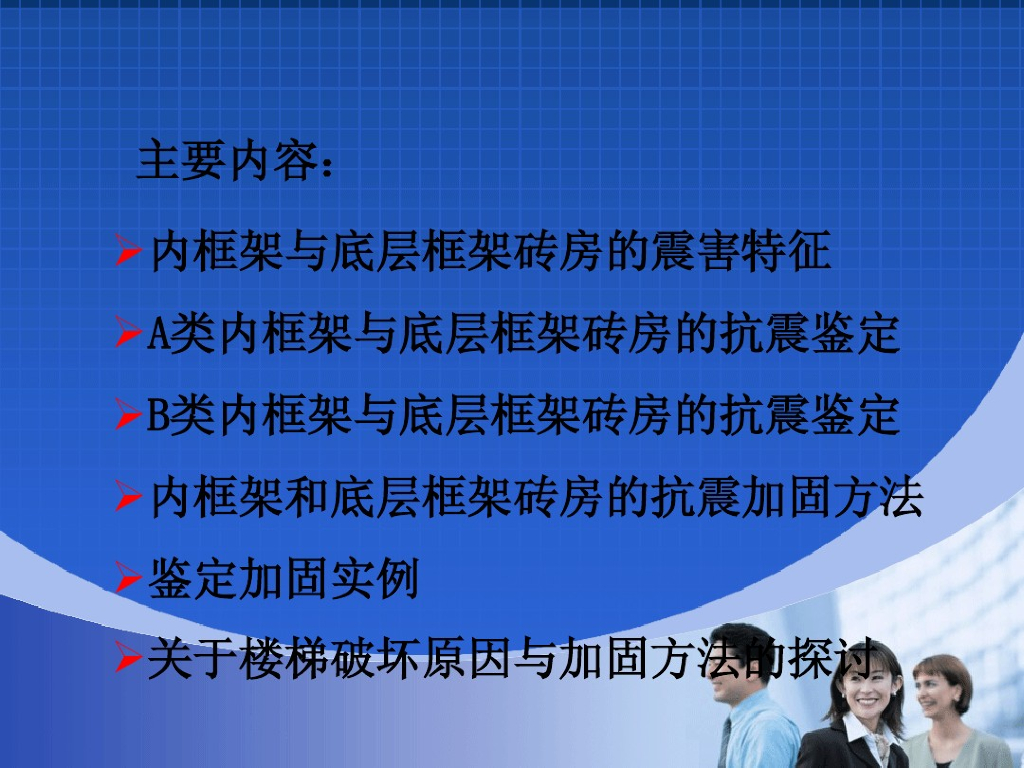 主要内容：

➢内框架与底层框架砖房的震害特征

➢A类内框架与底层框架砖房的抗震鉴定

➢B类内框架与底层框架砖房的抗震鉴定

➢内框架和底层框架砖房的抗震加固方法

➢鉴定加固实例

➢关于楼梯破坏原因与加固方法的探讨